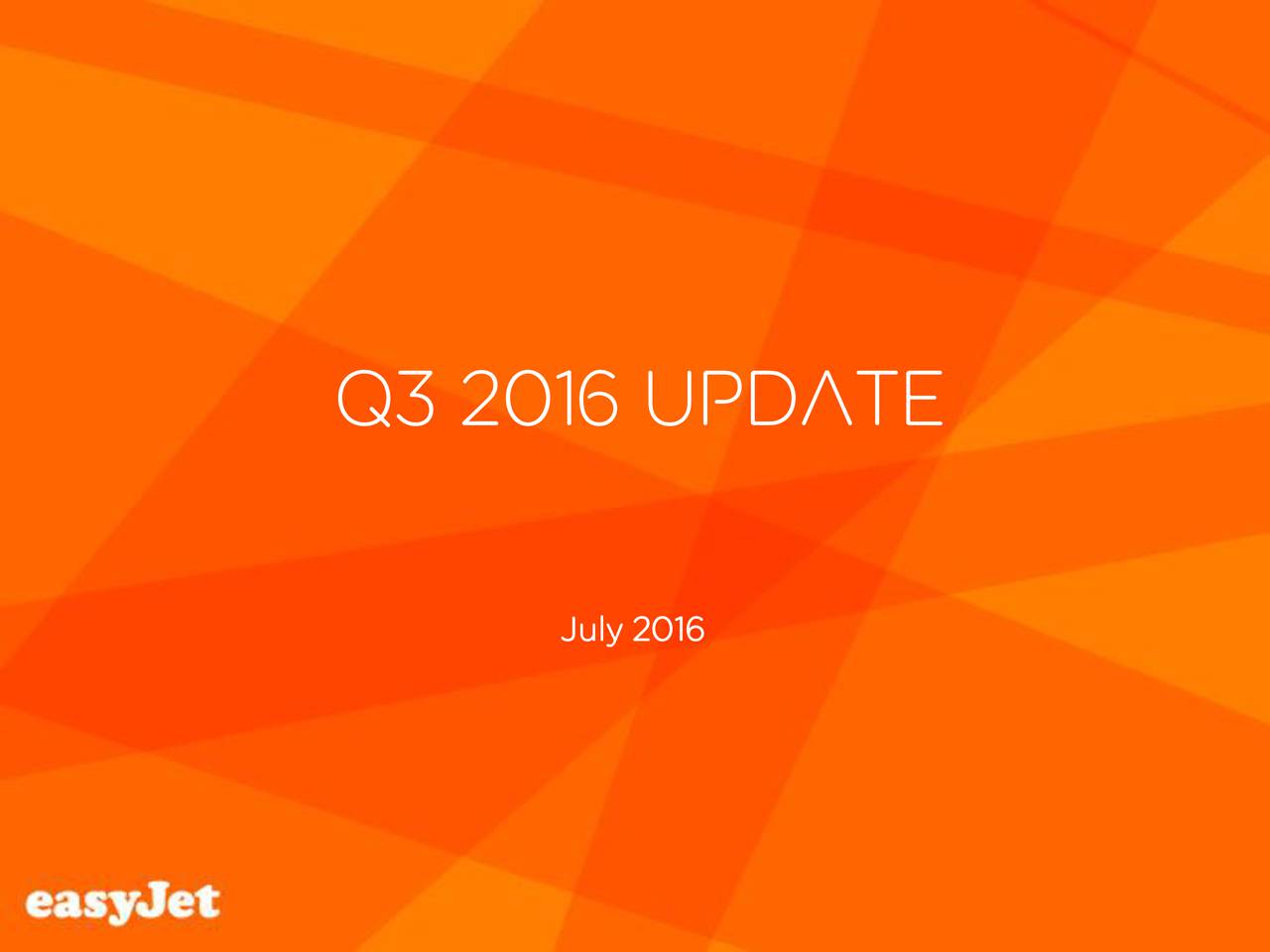 Q3 2016 UPDATE

July 2016

easyJet